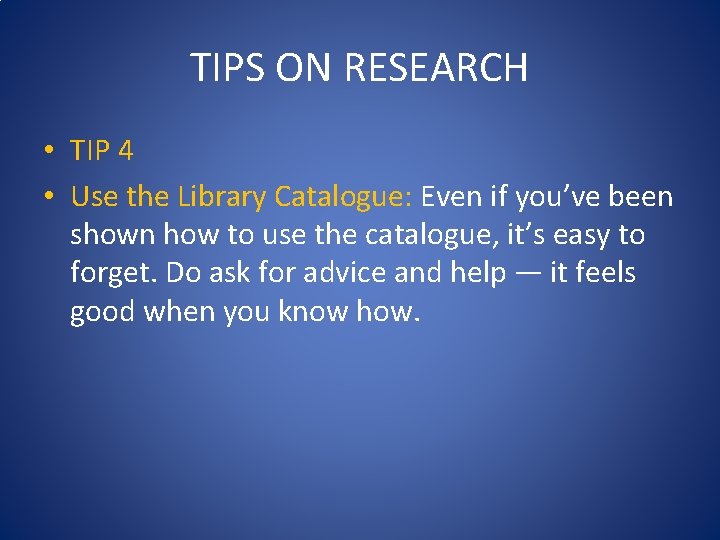 TIPS ON RESEARCH

• TIP 4

• Use the Library Catalogue: Even if you’ve been shown how to use the catalogue, it’s easy to forget. Do ask for advice and help — it feels good when you know how.